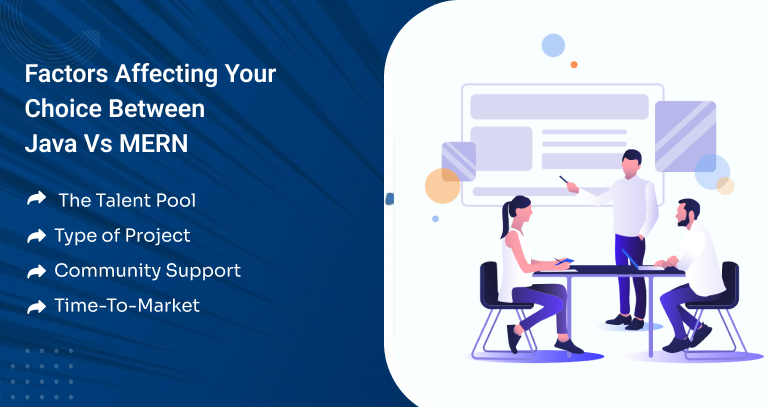 Factors Affecting Your Choice Between Java Vs MERN

The Talent Pool

Type of Project

Community Support

Time-To-Market